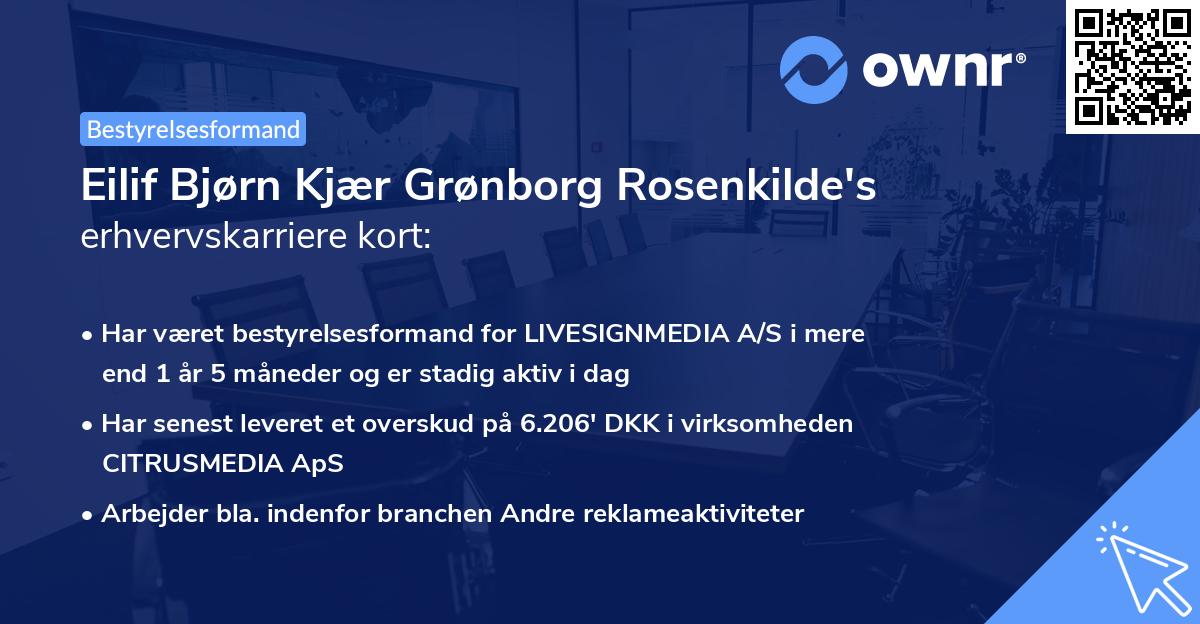 ownr®

Bestyrelsesformand

Eilif Bjørn Kjær Grønborg Rosenkilde's erhvervskarriere kort:

• Har været bestyrelsesformand for LIVESIGNMEDIA A/S i mere end 1 år 5 måneder og er stadig aktiv i dag

• Har senest leveret et overskud på 6.206' DKK i virksomheden CITRUSMEDIA ApS

• Arbejder bla. indenfor branchen Andre reklameaktiviteter